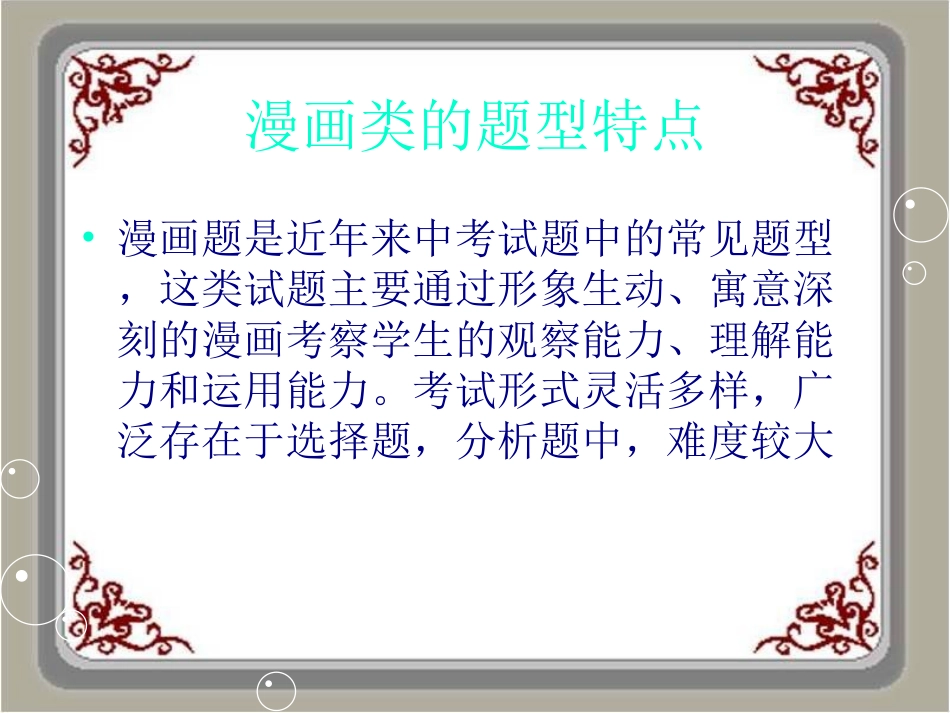 漫画类的题型特点

• 漫画题是近年来中考试题中的常见题型，这类试题主要通过形象生动、寓意深刻的漫画考察学生的观察能力、理解能力和运用能力。考试形式灵活多样，广泛存在于选择题，分析题中，难度较大